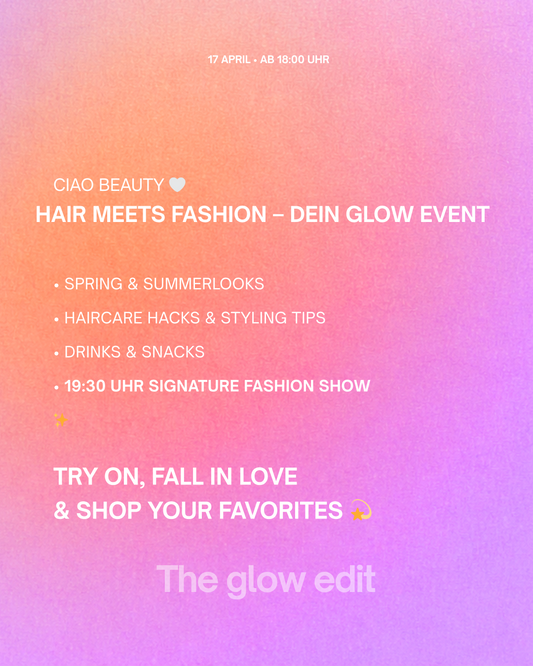 17 APRIL • AB 18:00 UHR

CIAO BEAUTY 🤍
HAIR MEETS FASHION – DEIN GLOW EVENT

• SPRING & SUMMERLOOKS
• HAIRCARE HACKS & STYLING TIPS
• DRINKS & SNACKS
• 19:30 UHR SIGNATURE FASHION SHOW
✨

TRY ON, FALL IN LOVE
& SHOP YOUR FAVORITES 💫

The glow edit